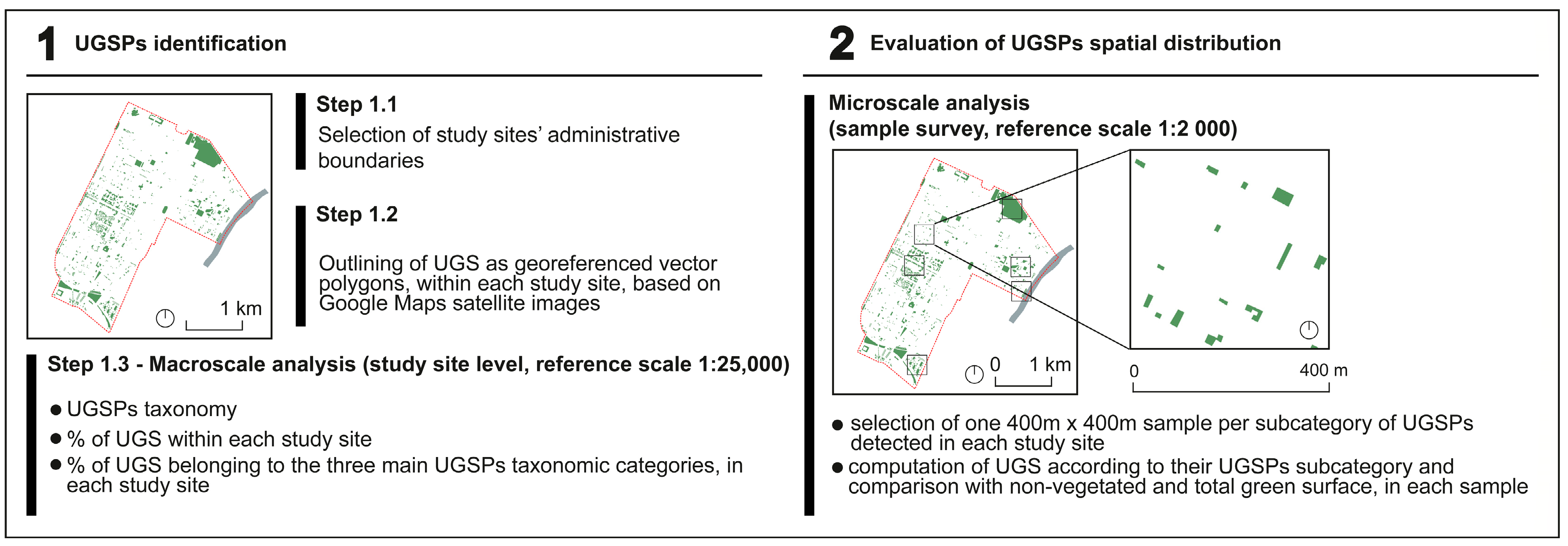 1 UGSPs identification

1 km

Step 1.1
Selection of study sites' administrative boundaries

Step 1.2
Outlining of UGS as georeferenced vector polygons, within each study site, based on Google Maps satellite images

Step 1.3 - Macroscale analysis (study site level, reference scale 1:25,000)

● UGSPs taxonomy
● % of UGS within each study site
● % of UGS belonging to the three main UGSPs taxonomic categories, in each study site

2 Evaluation of UGSPs spatial distribution

Microscale analysis
(sample survey, reference scale 1:2 000)

0 1 km

0 400 m

● selection of one 400m x 400m sample per subcategory of UGSPs detected in each study site
● computation of UGS according to their UGSPs subcategory and comparison with non-vegetated and total green surface, in each sample